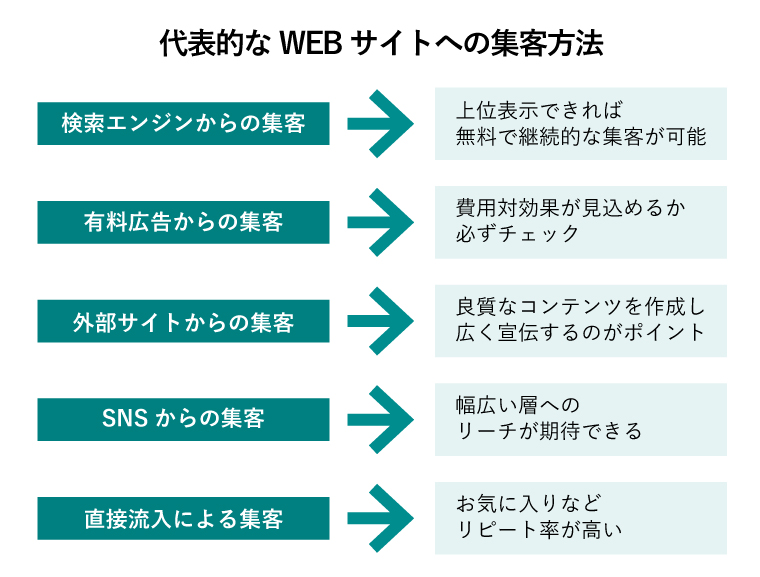 代表的な WEB サイトへの集客方法

検索エンジンからの集客

上位表示できれば
無料で継続的な集客が可能

有料広告からの集客

費用対効果が見込めるか
必ずチェック

外部サイトからの集客

良質なコンテンツを作成し
広く宣伝するのがポイント

SNS からの集客

幅広い層への
リーチが期待できる

直接流入による集客

お気に入りなど
リピート率が高い